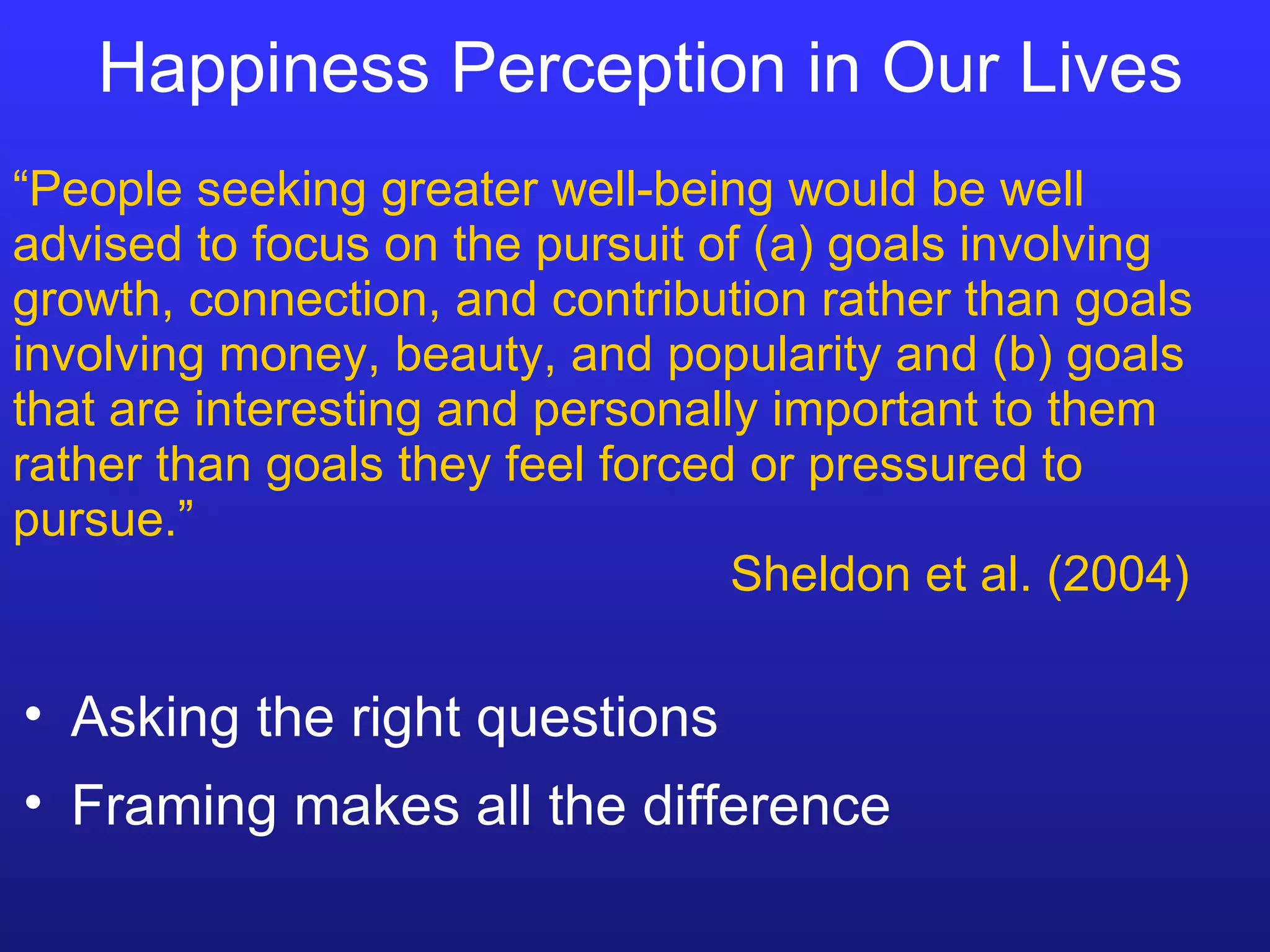 Happiness Perception in Our Lives

“People seeking greater well-being would be well advised to focus on the pursuit of (a) goals involving growth, connection, and contribution rather than goals involving money, beauty, and popularity and (b) goals that are interesting and personally important to them rather than goals they feel forced or pressured to pursue.”

Sheldon et al. (2004)

• Asking the right questions
• Framing makes all the difference